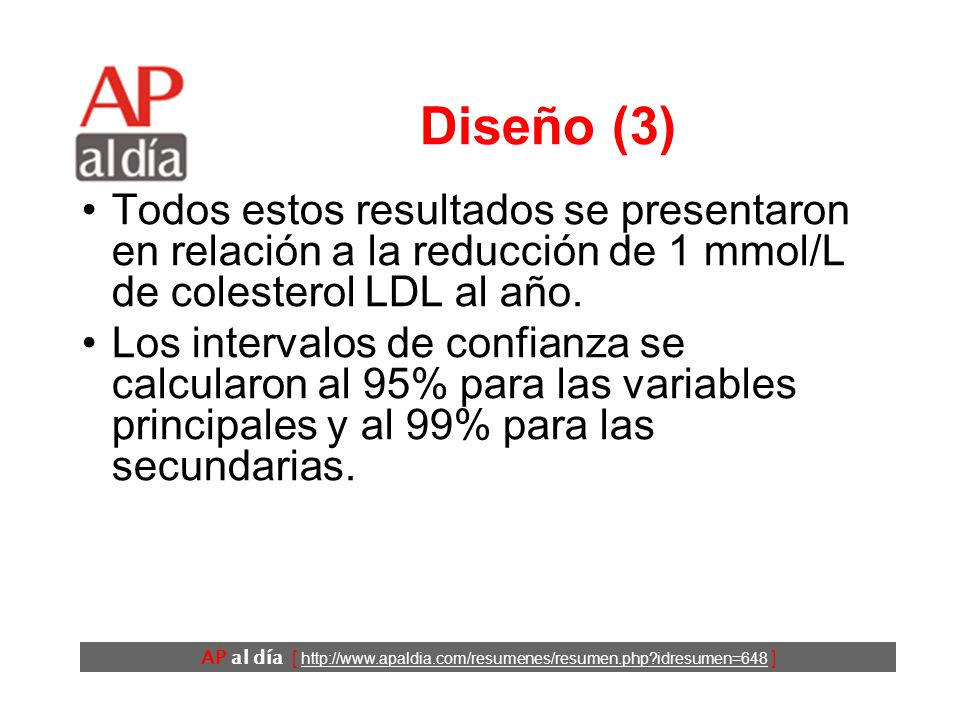 AP
al día

Diseño (3)

• Todos estos resultados se presentaron en relación a la reducción de 1 mmol/L de colesterol LDL al año.

• Los intervalos de confianza se calcularon al 95% para las variables principales y al 99% para las secundarias.

AP al día [ http://www.apaldia.com/resumenes/resumen.php?idresumen=648 ]